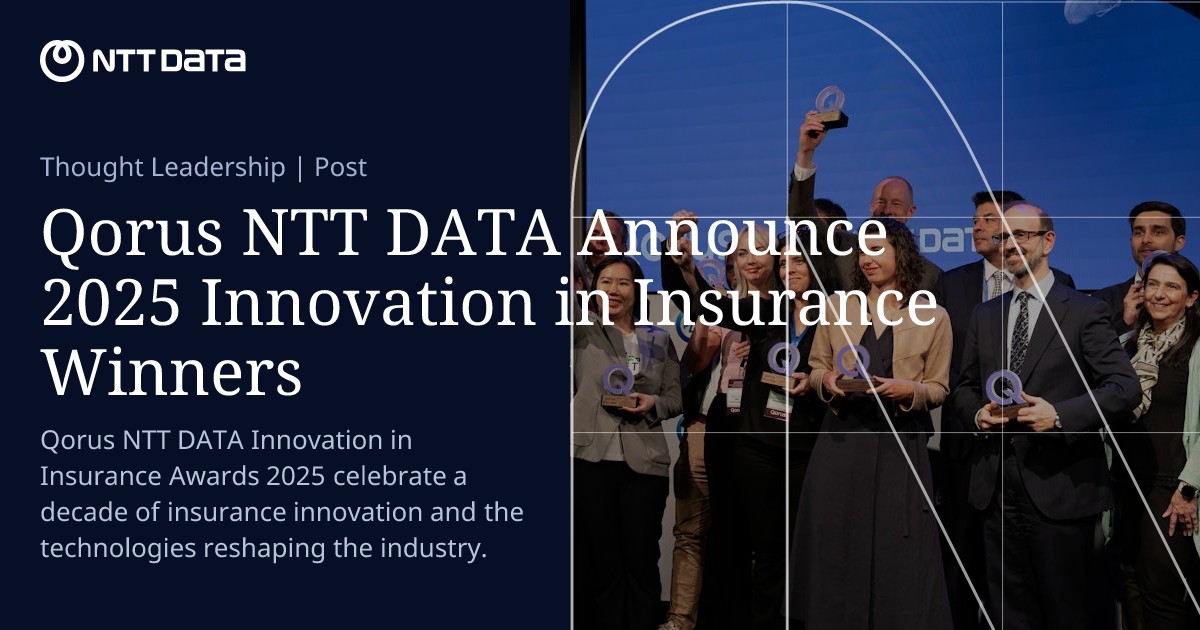 NTT DATA

Thought Leadership | Post

Qorus NTT DATA Announce 2025 Innovation in Insurance Winners

Qorus NTT DATA Innovation in Insurance Awards 2025 celebrate a decade of insurance innovation and the technologies reshaping the industry.